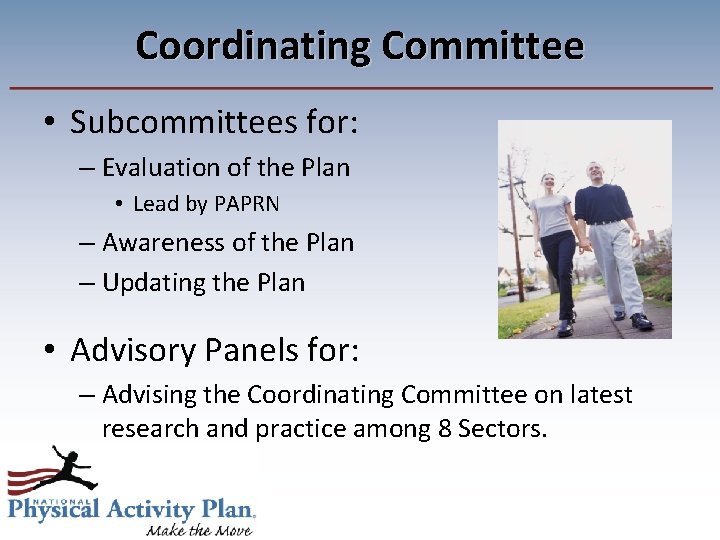 Coordinating Committee

• Subcommittees for:
– Evaluation of the Plan
• Lead by PAPRN
– Awareness of the Plan
– Updating the Plan

• Advisory Panels for:
– Advising the Coordinating Committee on latest research and practice among 8 Sectors.

NATIONAL
Physical Activity Plan
Make the Move